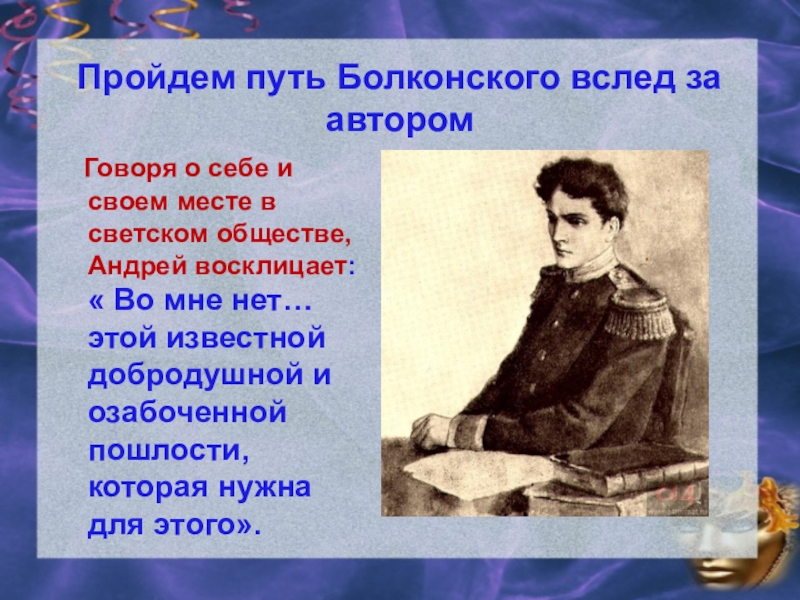 Пройдем путь Болконского вслед за автором

Говоря о себе и своем месте в светском обществе, Андрей восклицает: « Во мне нет… этой известной добродушной и озабоченной пошлости, которая нужна для этого».